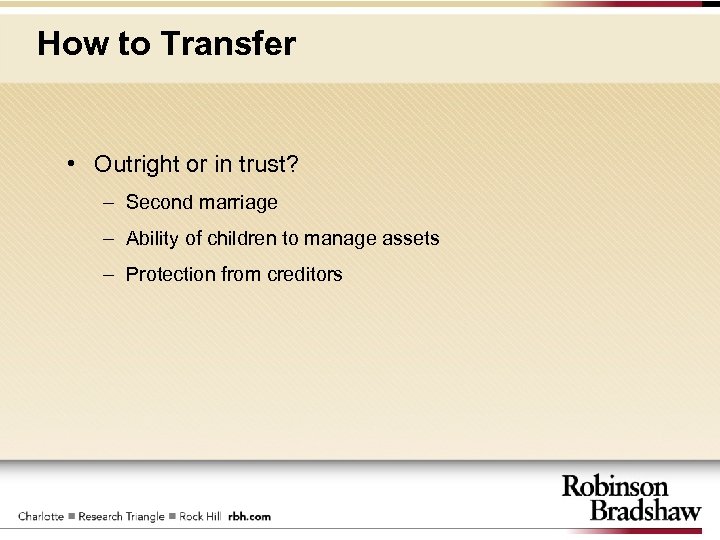 How to Transfer

• Outright or in trust?
 – Second marriage
 – Ability of children to manage assets
 – Protection from creditors

Charlotte ■ Research Triangle ■ Rock Hill rbh.com

Robinson Bradshaw